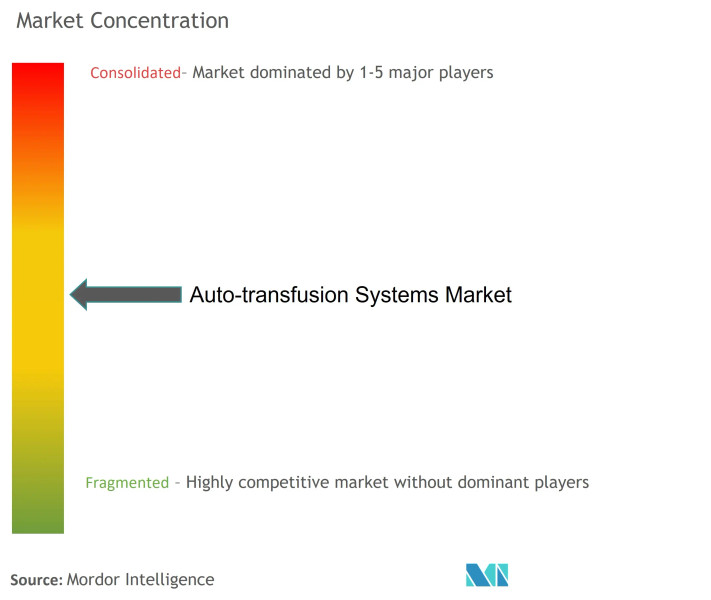 Market Concentration

Consolidated- Market dominated by 1-5 major players

Auto-transfusion Systems Market

Fragmented - Highly competitive market without dominant players

Source: Mordor Intelligence